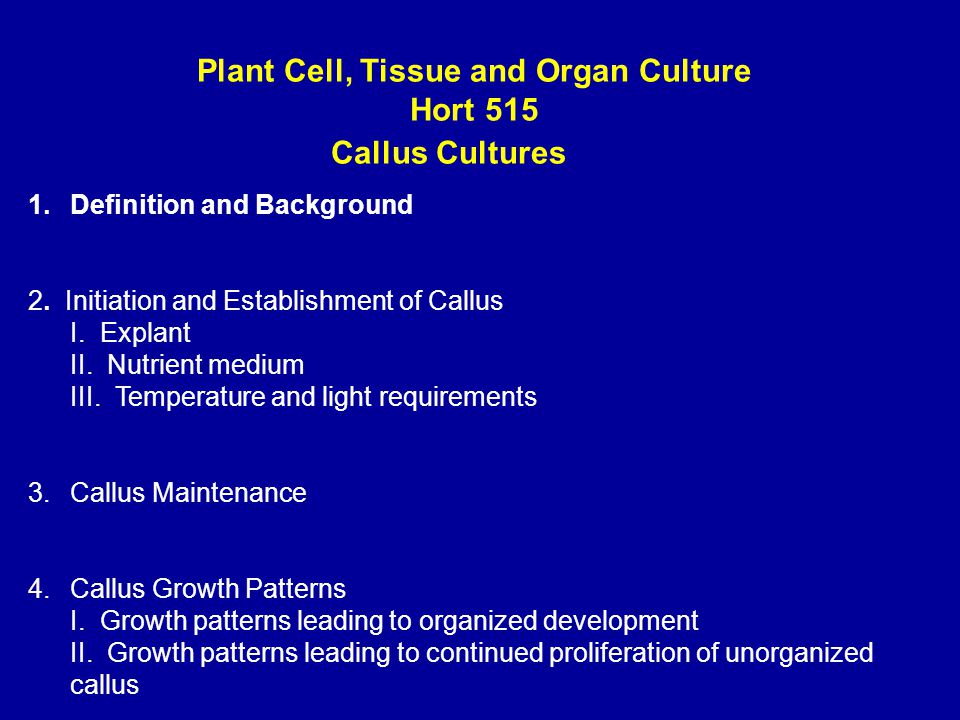 Plant Cell, Tissue and Organ Culture
Hort 515
Callus Cultures

1. Definition and Background

2. Initiation and Establishment of Callus
I. Explant
II. Nutrient medium
III. Temperature and light requirements

3. Callus Maintenance

4. Callus Growth Patterns
I. Growth patterns leading to organized development
II. Growth patterns leading to continued proliferation of unorganized callus